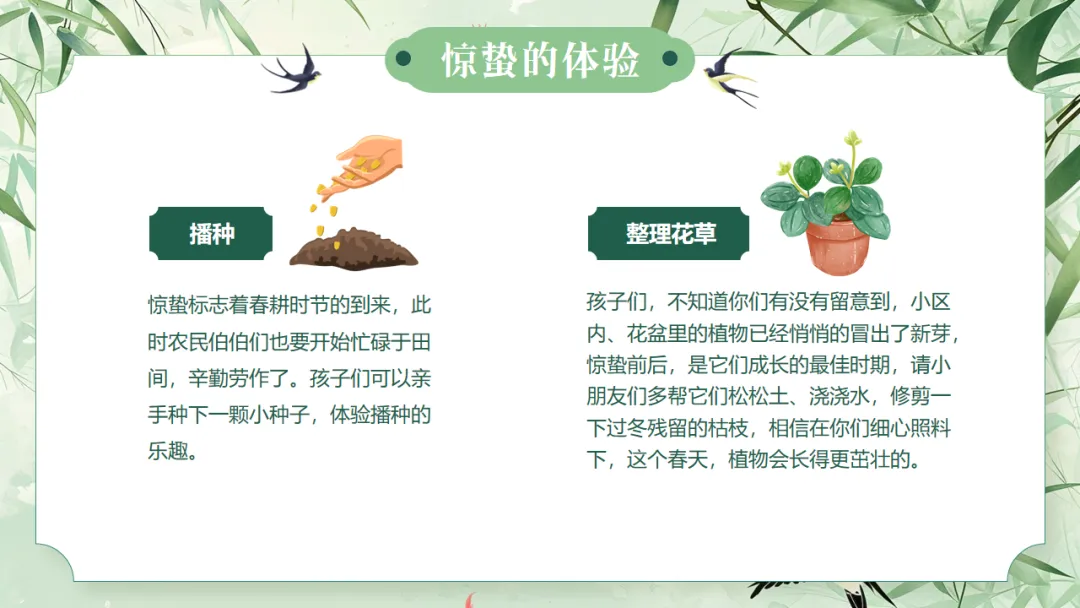 惊蛰的体验

播种

惊蛰标志着春耕时节的到来，此时农民伯伯们也要开始忙碌于田间，辛勤劳作了。孩子们可以亲手种下一颗小种子，体验播种的乐趣。

整理花草

孩子们，不知道你们有没有留意到，小区内、花盆里的植物已经悄悄的冒出了新芽，惊蛰前后，是它们成长的最佳时期，请小朋友们多帮它们松松土、浇浇水，修剪一下过冬残留的枯枝，相信在你们细心照料下，这个春天，植物会长得更茁壮的。